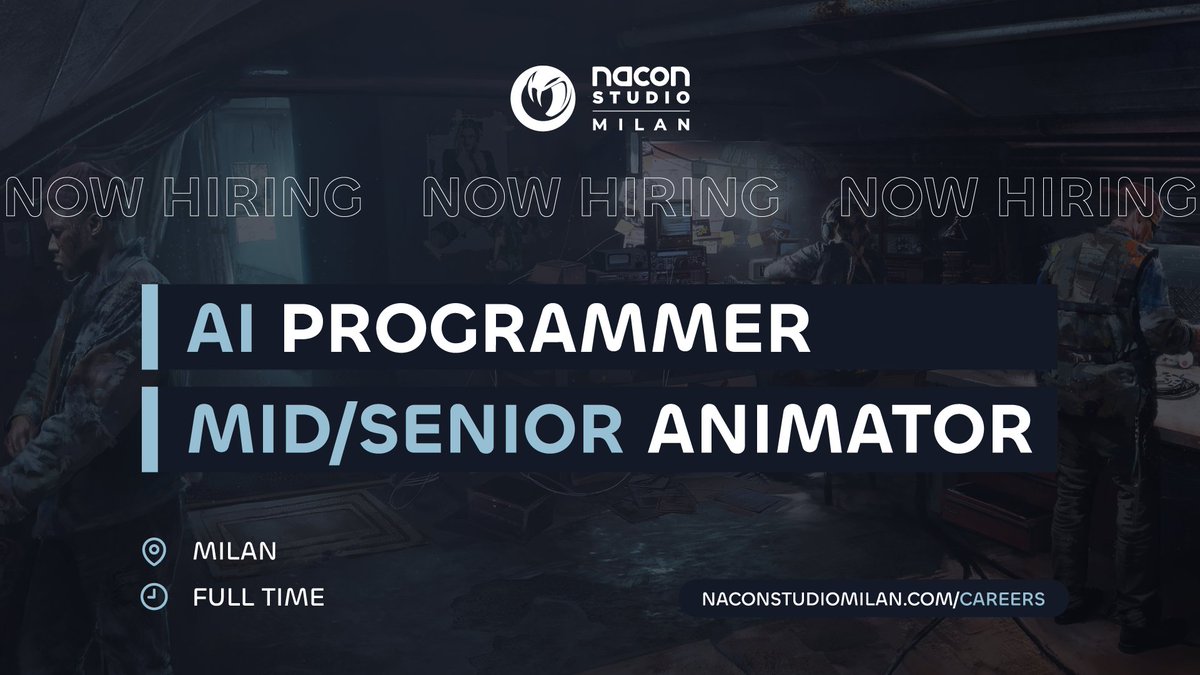 nacon STUDIO MILAN

NOW HIRING NOW HIRING NOW HIRING

AI PROGRAMMER

MID/SENIOR ANIMATOR

MILAN

FULL TIME

NACONSTUDIOMILAN.COM/CAREERS